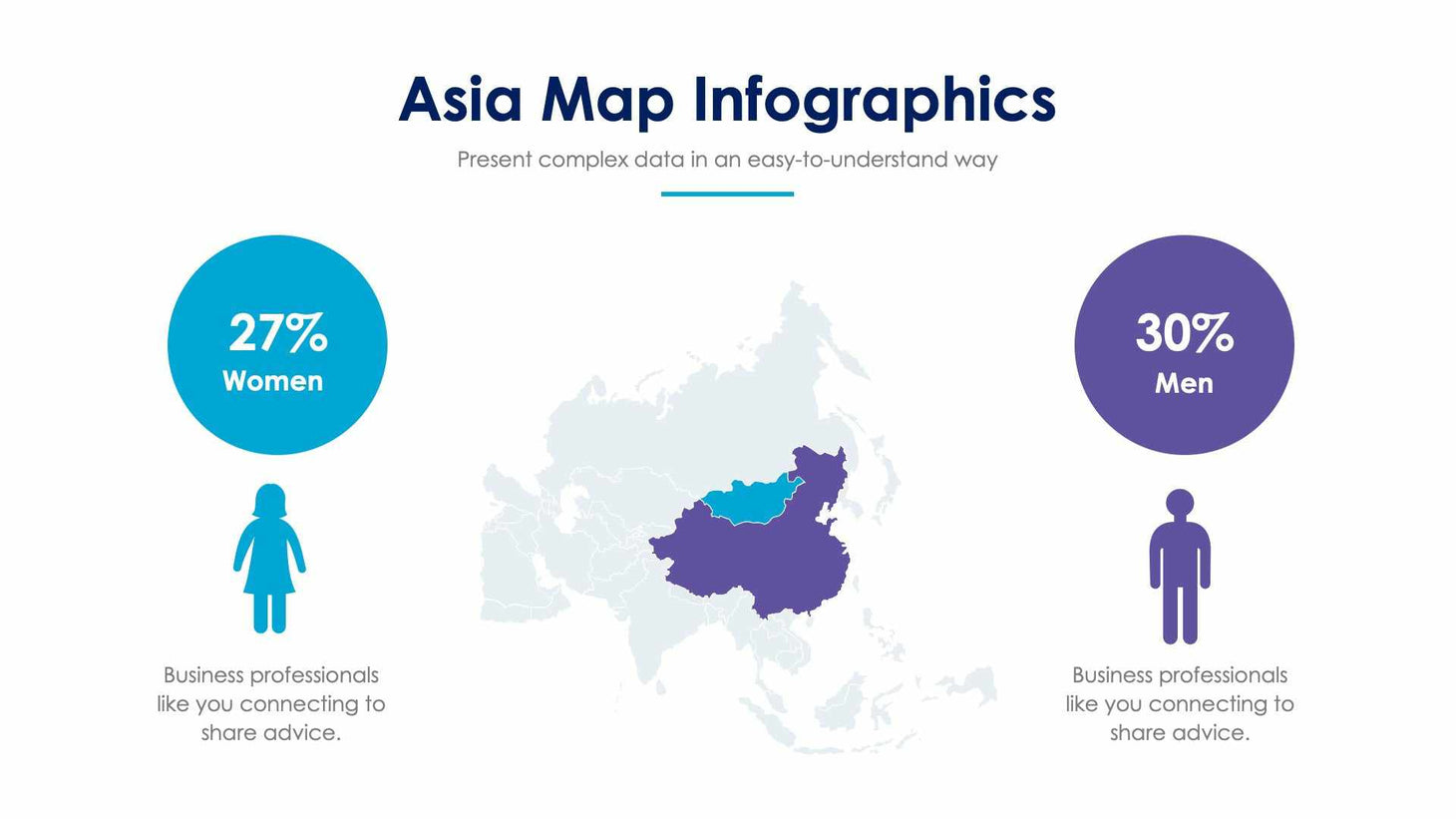 Asia Map Infographics

Present complex data in an easy-to-understand way

27%
Women

Business professionals like you connecting to share advice.

30%
Men

Business professionals like you connecting to share advice.